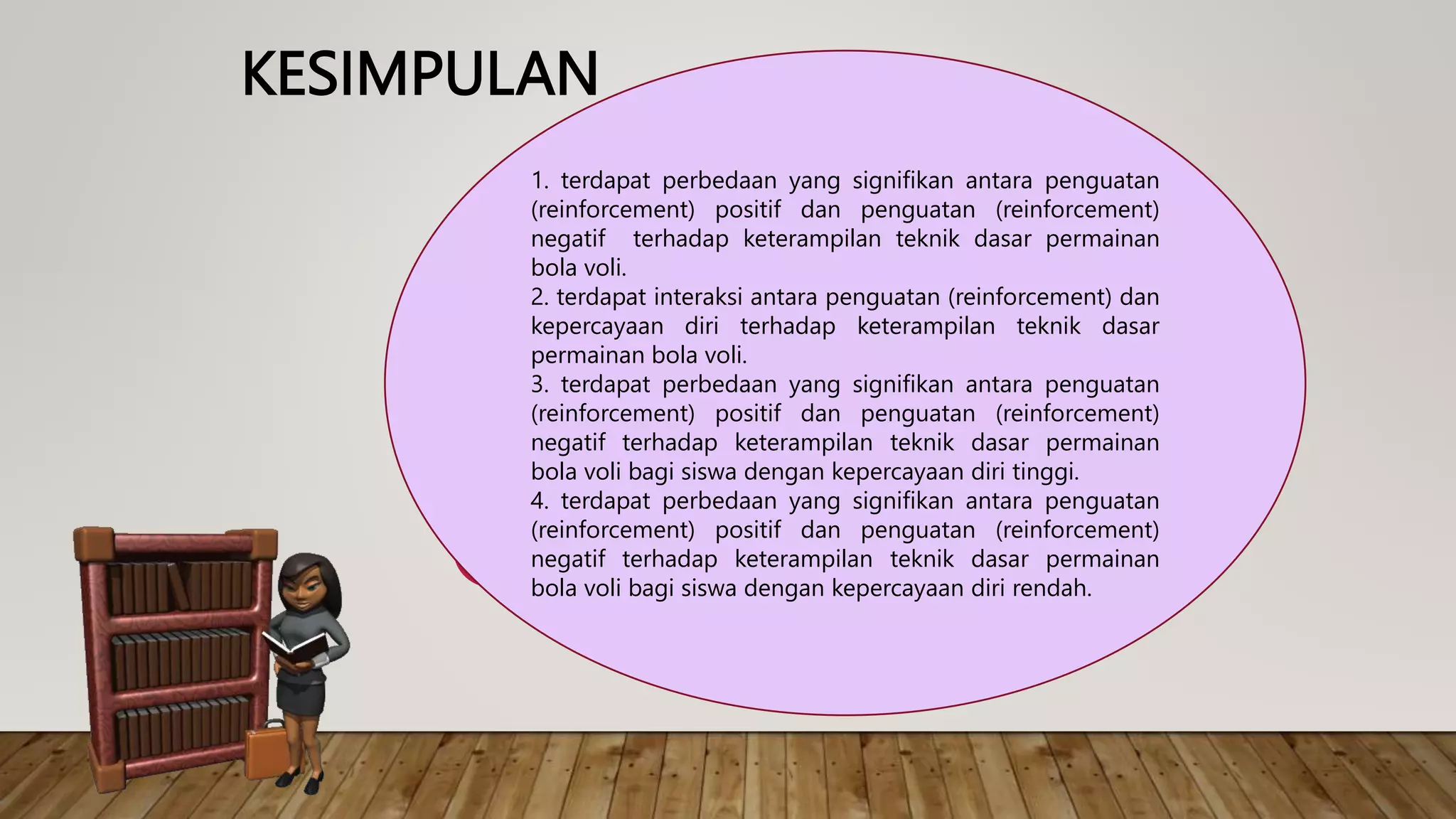 KESIMPULAN

1. terdapat perbedaan yang signifikan antara penguatan (reinforcement) positif dan penguatan (reinforcement) negatif terhadap keterampilan teknik dasar permainan bola voli.
2. terdapat interaksi antara penguatan (reinforcement) dan kepercayaan diri terhadap keterampilan teknik dasar permainan bola voli.
3. terdapat perbedaan yang signifikan antara penguatan (reinforcement) positif dan penguatan (reinforcement) negatif terhadap keterampilan teknik dasar permainan bola voli bagi siswa dengan kepercayaan diri tinggi.
4. terdapat perbedaan yang signifikan antara penguatan (reinforcement) positif dan penguatan (reinforcement) negatif terhadap keterampilan teknik dasar permainan bola voli bagi siswa dengan kepercayaan diri rendah.